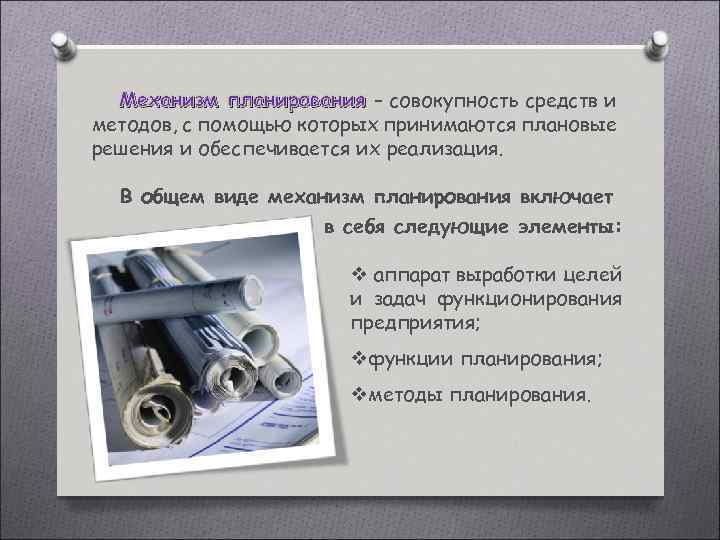 Механизм планирования – совокупность средств и методов, с помощью которых принимаются плановые решения и обеспечивается их реализация.

В общем виде механизм планирования включает в себя следующие элементы:

❖ аппарат выработки целей и задач функционирования предприятия;

❖функции планирования;

❖методы планирования.